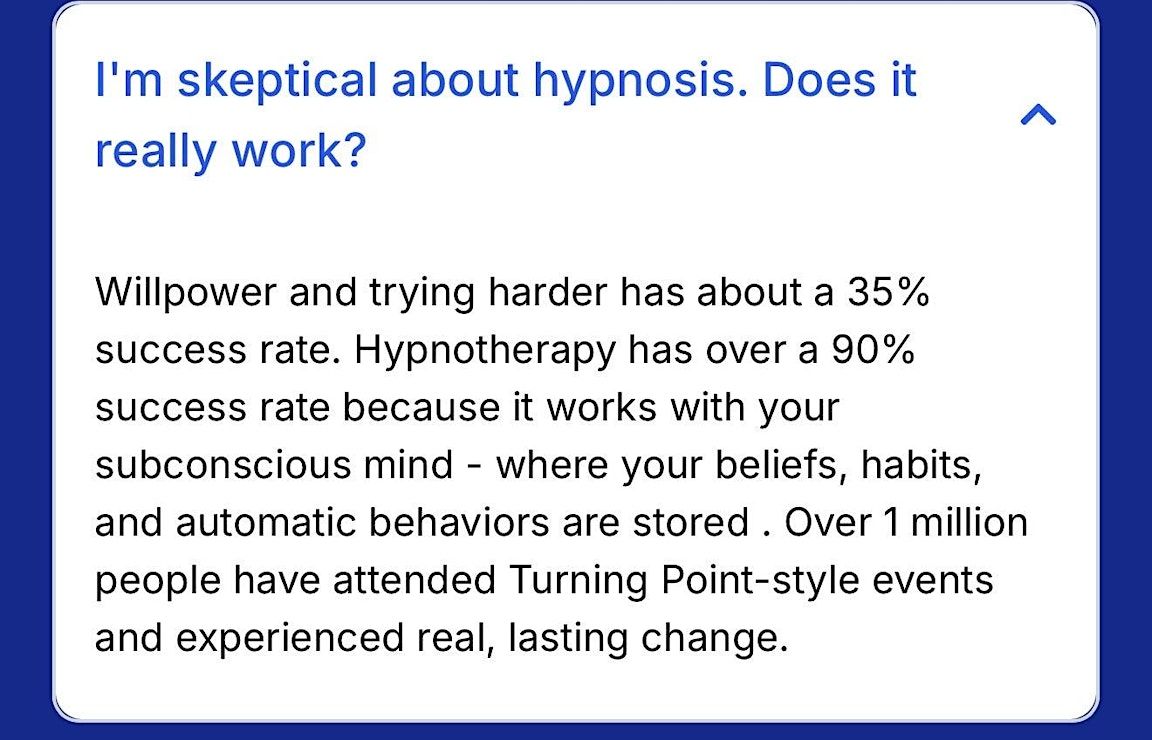 I'm skeptical about hypnosis. Does it really work?

Willpower and trying harder has about a 35% success rate. Hypnotherapy has over a 90% success rate because it works with your subconscious mind - where your beliefs, habits, and automatic behaviors are stored . Over 1 million people have attended Turning Point-style events and experienced real, lasting change.